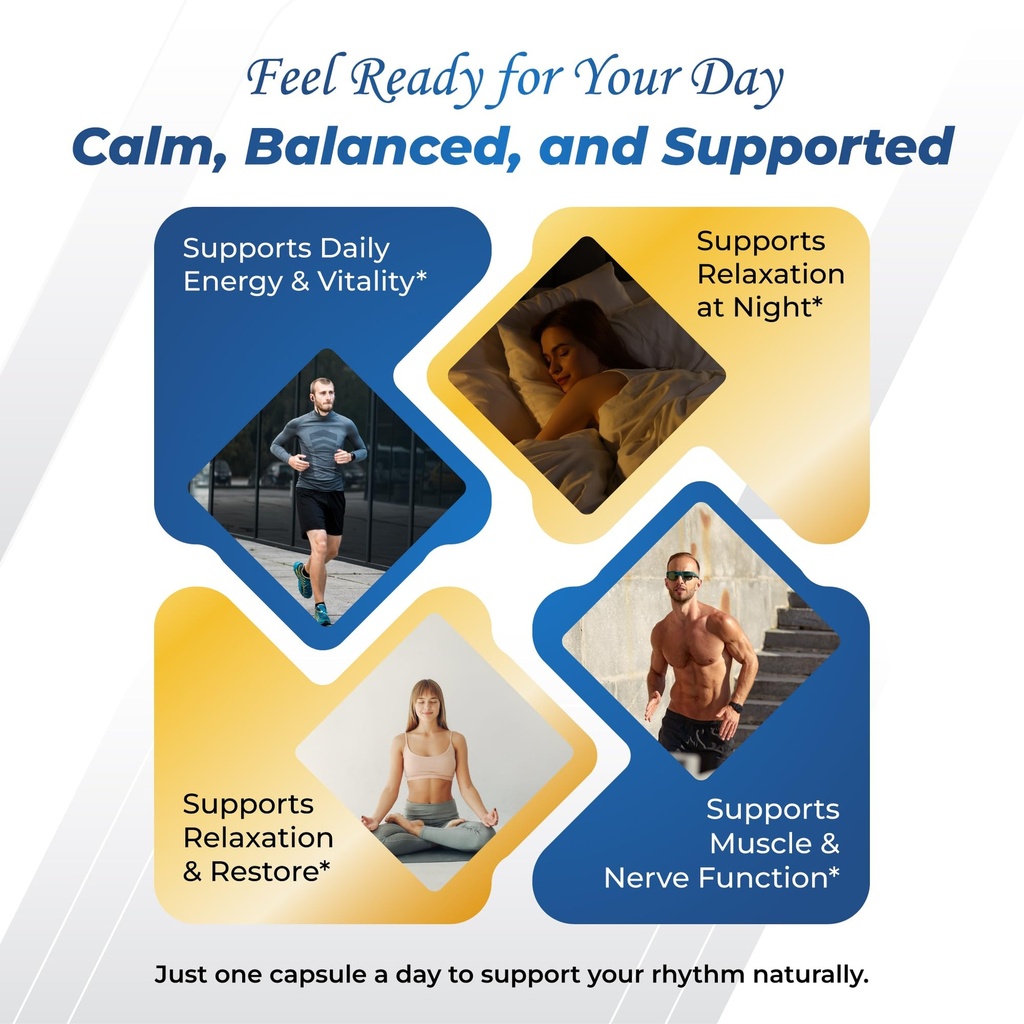 Feel Ready for Your Day
Calm, Balanced, and Supported

Supports Daily Energy & Vitality*

Supports Relaxation at Night*

Supports Relaxation & Restore*

Supports Muscle & Nerve Function*

Just one capsule a day to support your rhythm naturally.